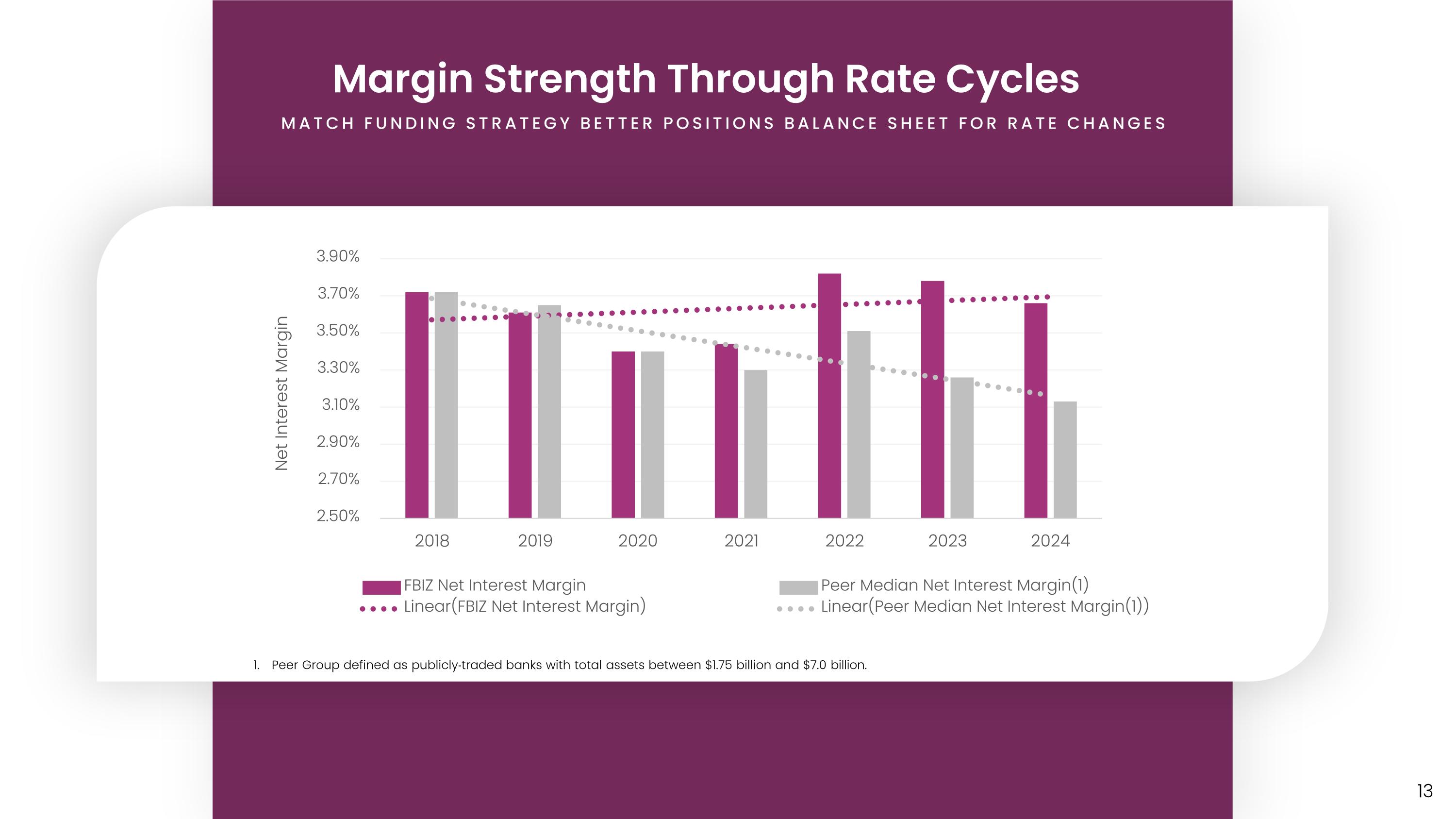 Margin Strength Through Rate Cycles

MATCH FUNDING STRATEGY BETTER POSITIONS BALANCE SHEET FOR RATE CHANGES

Net Interest Margin

3.90%
3.70%
3.50%
3.30%
3.10%
2.90%
2.70%
2.50%

2018 2019 2020 2021 2022 2023 2024

FBIZ Net Interest Margin
Linear(FBIZ Net Interest Margin)
Peer Median Net Interest Margin(1)
Linear(Peer Median Net Interest Margin(1))

1. Peer Group defined as publicly-traded banks with total assets between $1.75 billion and $7.0 billion.

13